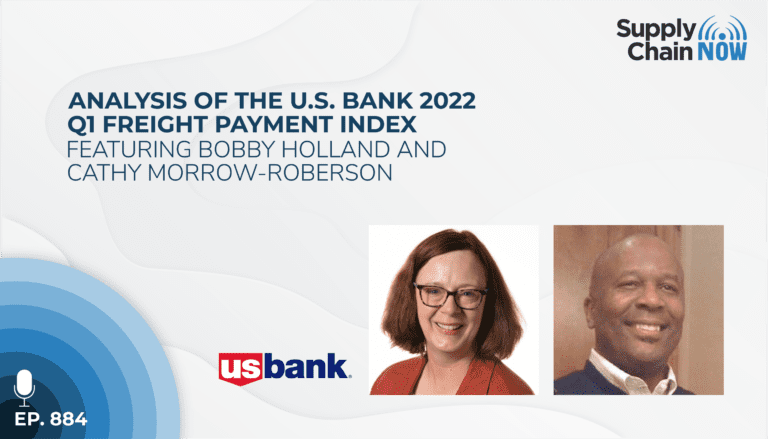 Supply Chain NOW

ANALYSIS OF THE U.S. BANK 2022 Q1 FREIGHT PAYMENT INDEX
FEATURING BOBBY HOLLAND AND CATHY MORROW-ROBERSON

usbank.

EP. 884